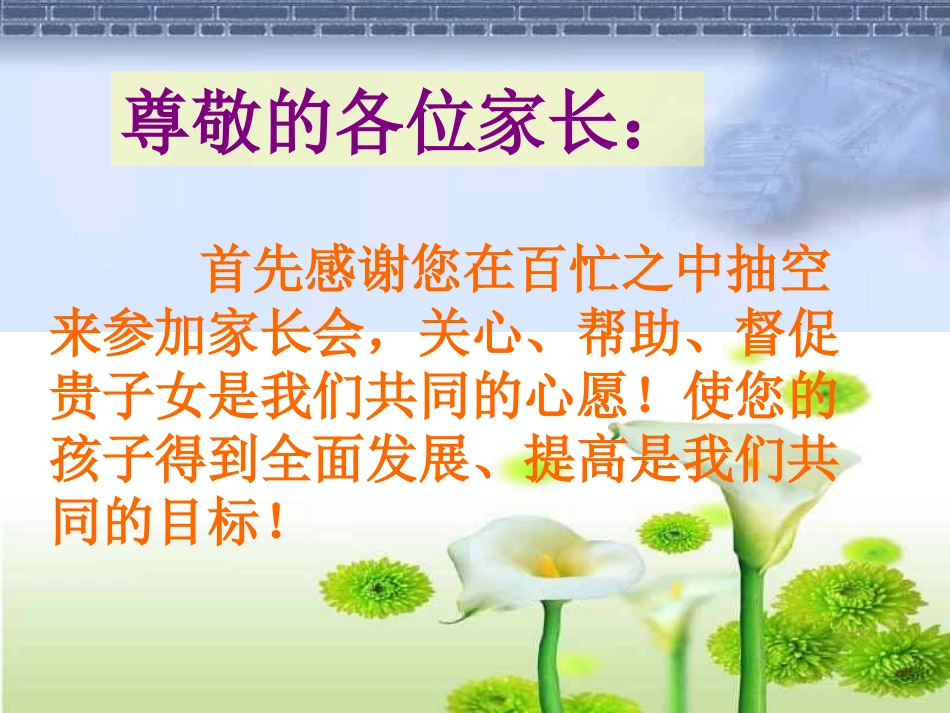 尊敬的各位家长：

首先感谢您在百忙之中抽空来参加家长会，关心、帮助、督促贵子女是我们共同的心愿！使您的孩子得到全面发展、提高是我们共同的目标！